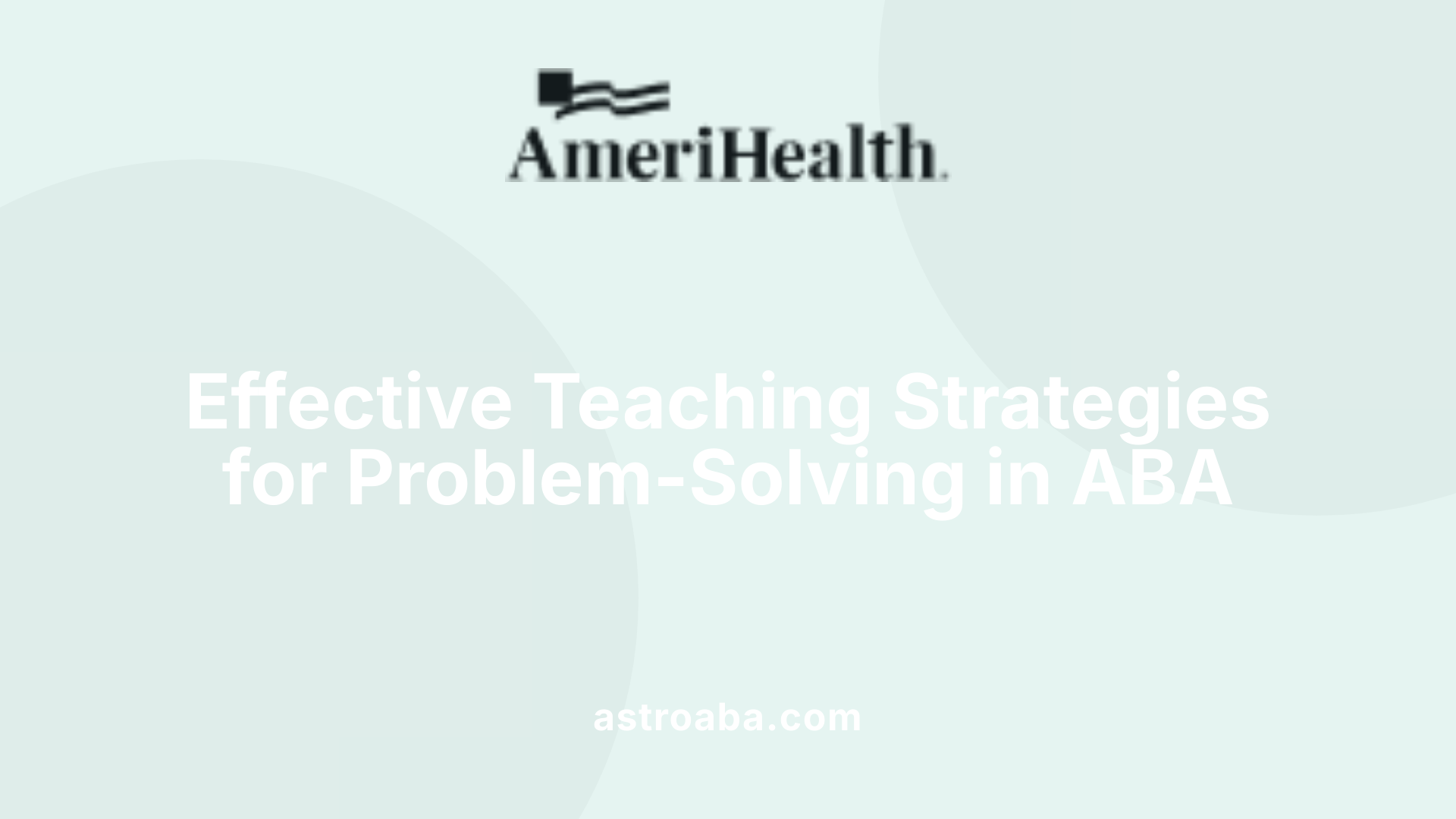 AmeriHealth.

Effective Teaching Strategies for Problem-Solving in ABA

astroaba.com